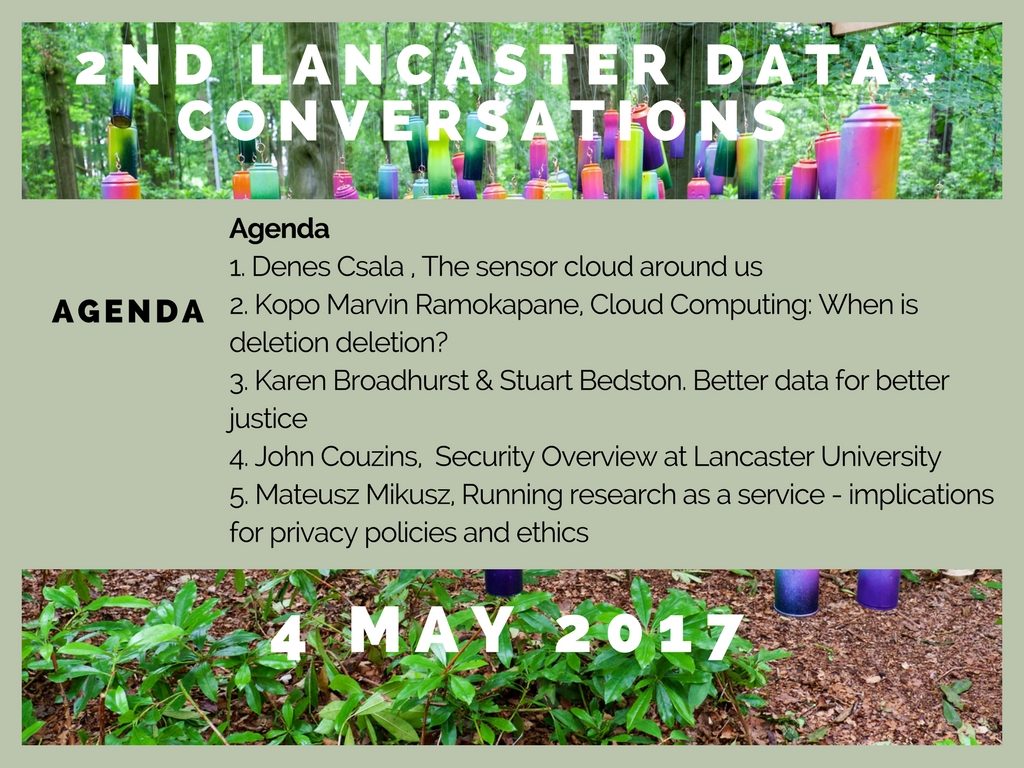 2ND LANCASTER DATA CONVERSATIONS

AGENDA

Agenda
1. Denes Csala , The sensor cloud around us
2. Kopo Marvin Ramokapane, Cloud Computing: When is deletion deletion?
3. Karen Broadhurst & Stuart Bedston. Better data for better justice
4. John Couzins, Security Overview at Lancaster University
5. Mateusz Mikusz, Running research as a service - implications for privacy policies and ethics

4 MAY 2017